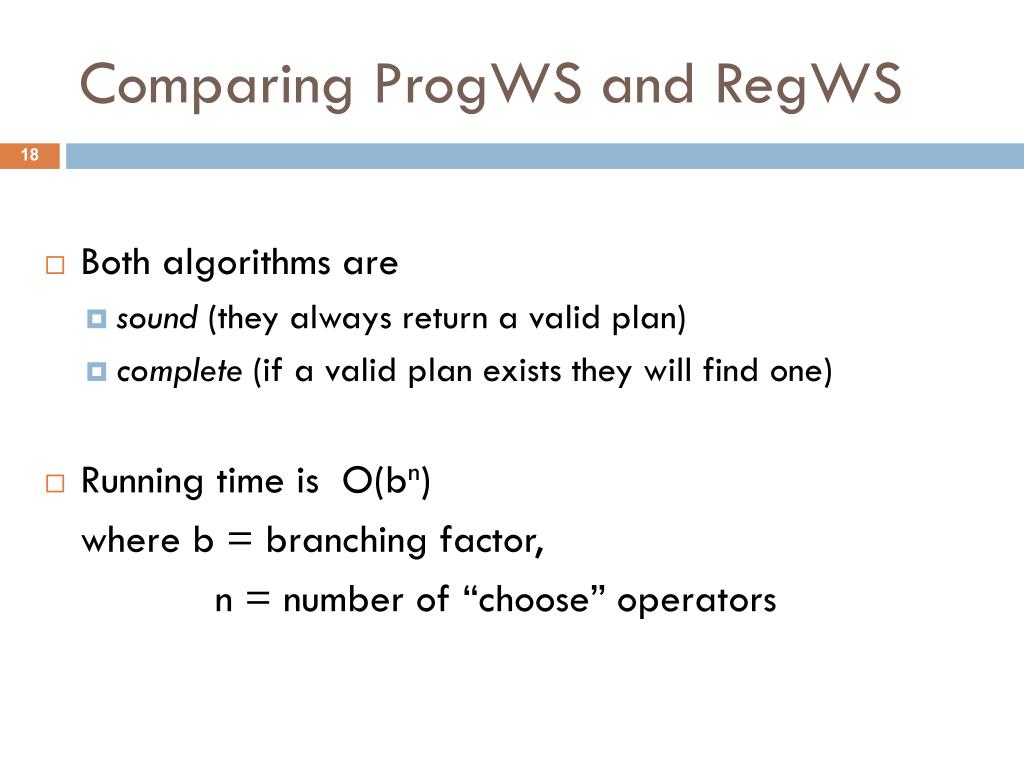 Comparing ProgWS and RegWS

18

Both algorithms are

sound (they always return a valid plan)

complete (if a valid plan exists they will find one)

Running time is $O(b^n)$

where b = branching factor,

n = number of “choose” operators